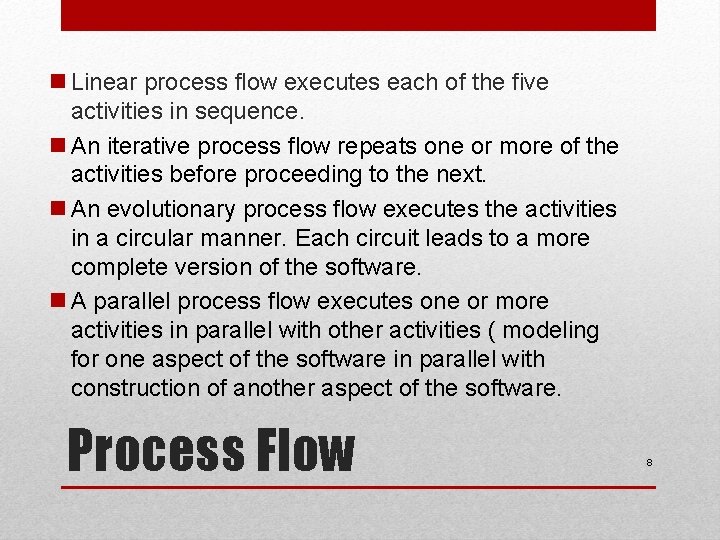 Linear process flow executes each of the five activities in sequence.

An iterative process flow repeats one or more of the activities before proceeding to the next.

An evolutionary process flow executes the activities in a circular manner. Each circuit leads to a more complete version of the software.

A parallel process flow executes one or more activities in parallel with other activities ( modeling for one aspect of the software in parallel with construction of another aspect of the software.

Process Flow

8